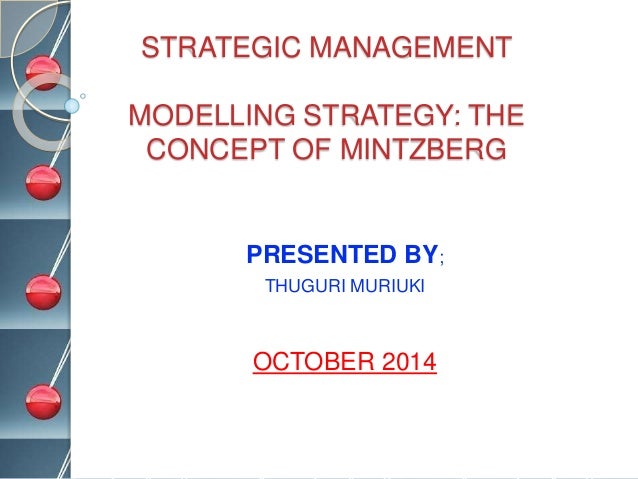 STRATEGIC MANAGEMENT

MODELLING STRATEGY: THE CONCEPT OF MINTZBERG

PRESENTED BY;

THUGURI MURIUKI

OCTOBER 2014